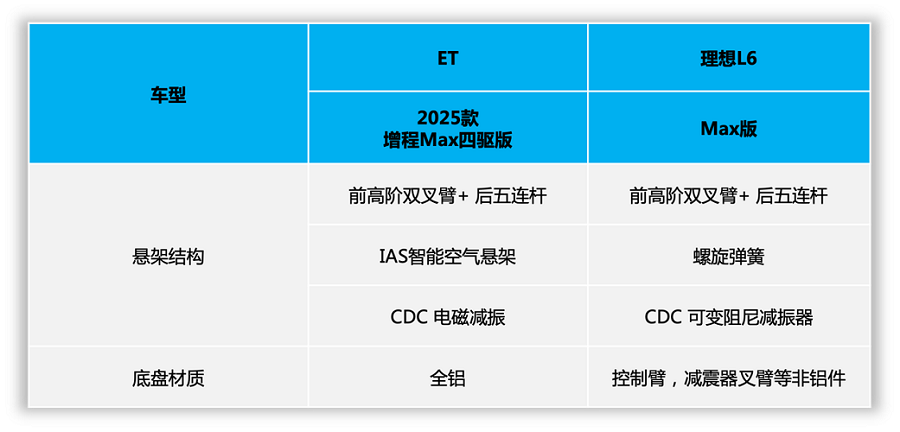 | 车型 | ET | 理想L6 |
|---|---|---|
| | 2025款 增程Max四驱版 | Max版 |
| 悬架结构 | 前高阶双叉臂+ 后五连杆 | 前高阶双叉臂+ 后五连杆 |
| | IAS智能空气悬架 | 螺旋弹簧 |
| | CDC 电磁减振 | CDC 可变阻尼减振器 |
| 底盘材质 | 全铝 | 控制臂，减震器叉臂等非铝件 |